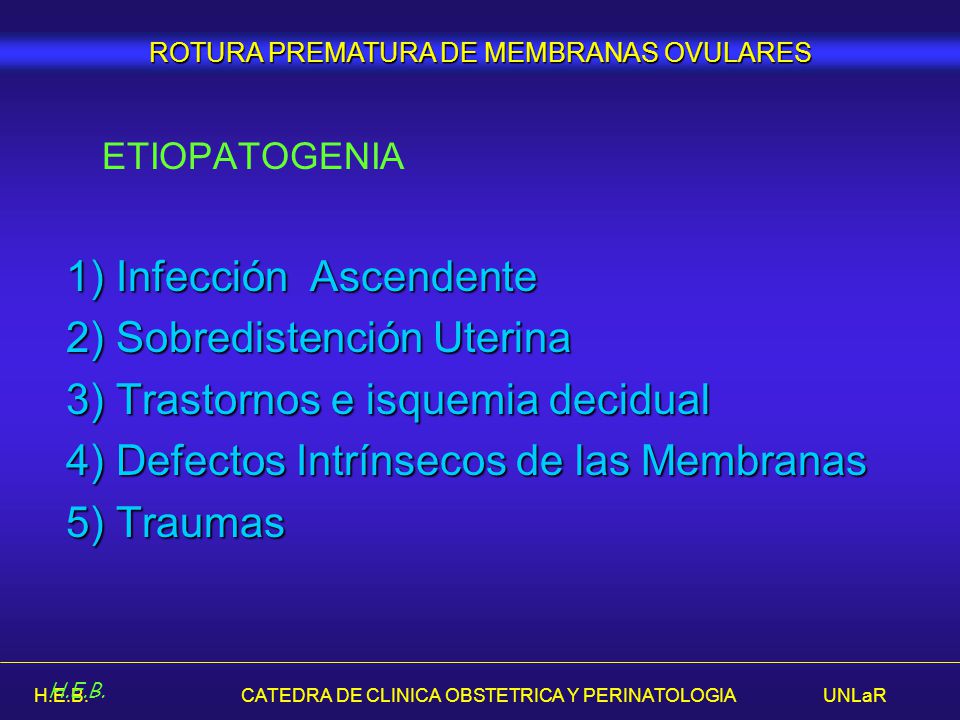 ROTURA PREMATURA DE MEMBRANAS OVULARES

ETIOPATOGENIA

1) Infección Ascendente
2) Sobredistención Uterina
3) Trastornos e isquemia decidual
4) Defectos Intrínsecos de las Membranas
5) Traumas

H.E.B.

H.E.B. CATEDRA DE CLINICA OBSTETRICA Y PERINATOLOGIA UNLaR